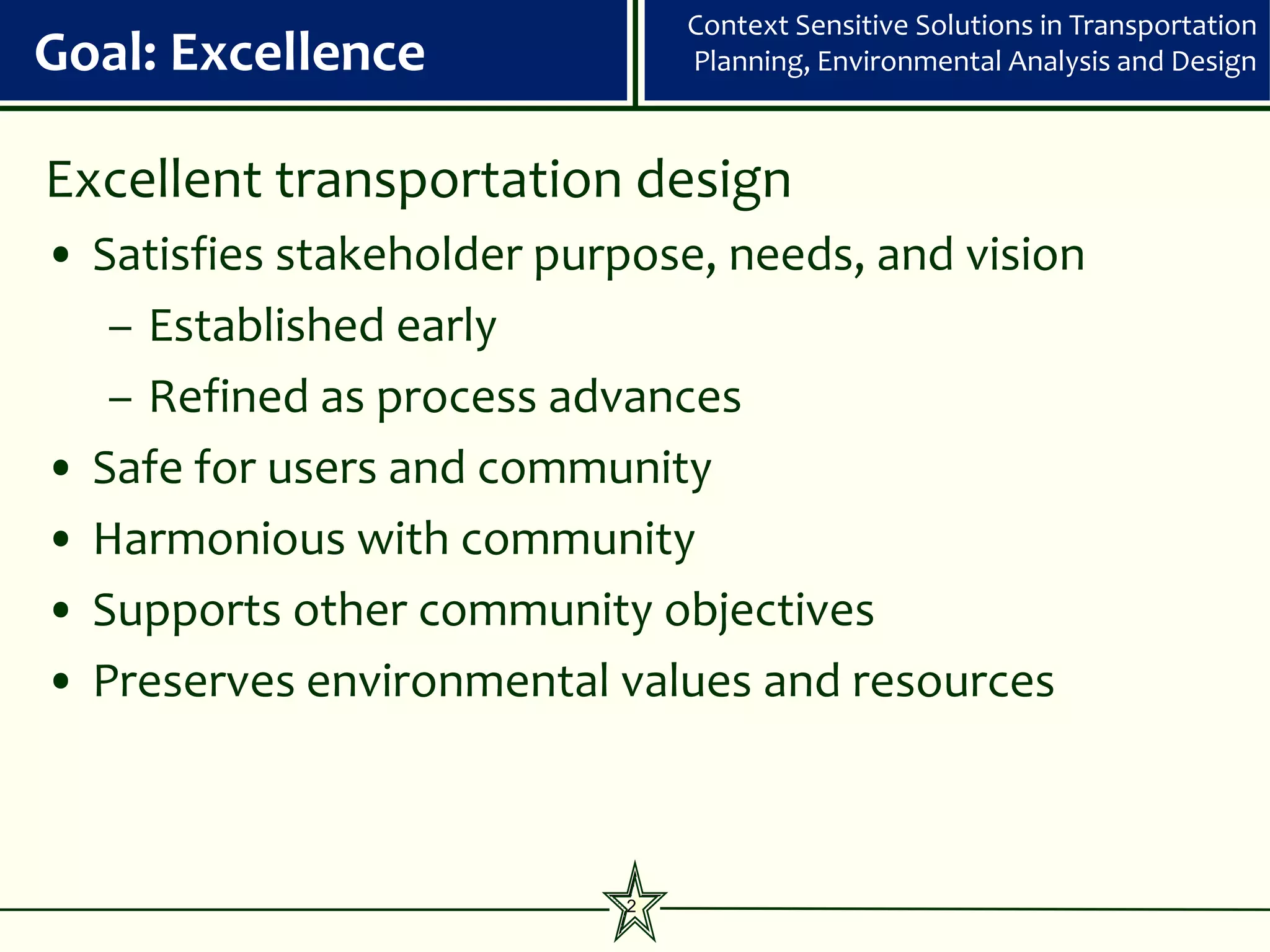 Goal: Excellence

Context Sensitive Solutions in Transportation Planning, Environmental Analysis and Design

Excellent transportation design

• Satisfies stakeholder purpose, needs, and vision
  – Established early
  – Refined as process advances
• Safe for users and community
• Harmonious with community
• Supports other community objectives
• Preserves environmental values and resources

2